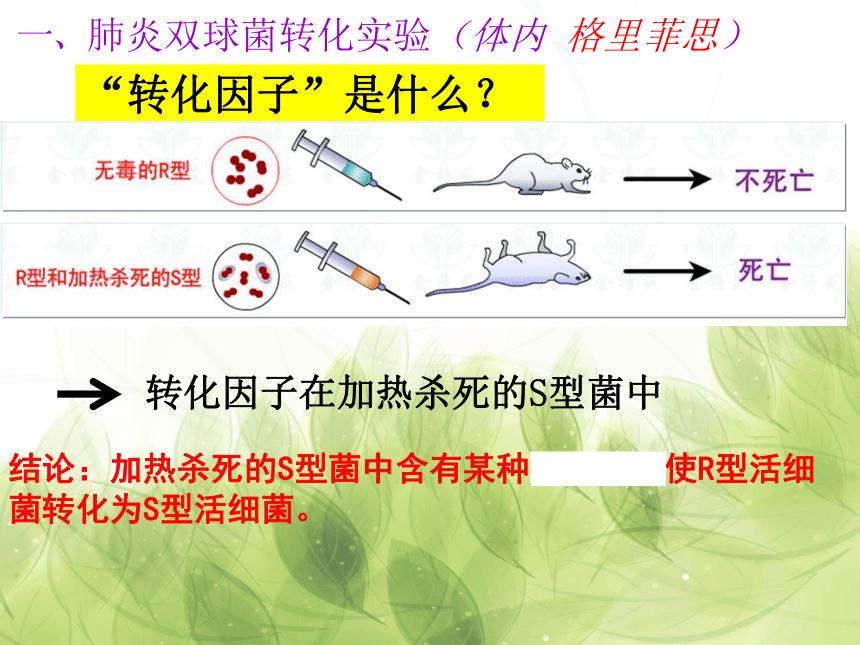 一、肺炎双球菌转化实验（体内 格里菲思）

“转化因子”是什么？

无毒的R型

不死亡

R型和加热杀死的S型

死亡

转化因子在加热杀死的S型菌中

结论：加热杀死的S型菌中含有某种 使R型活细菌转化为S型活细菌。